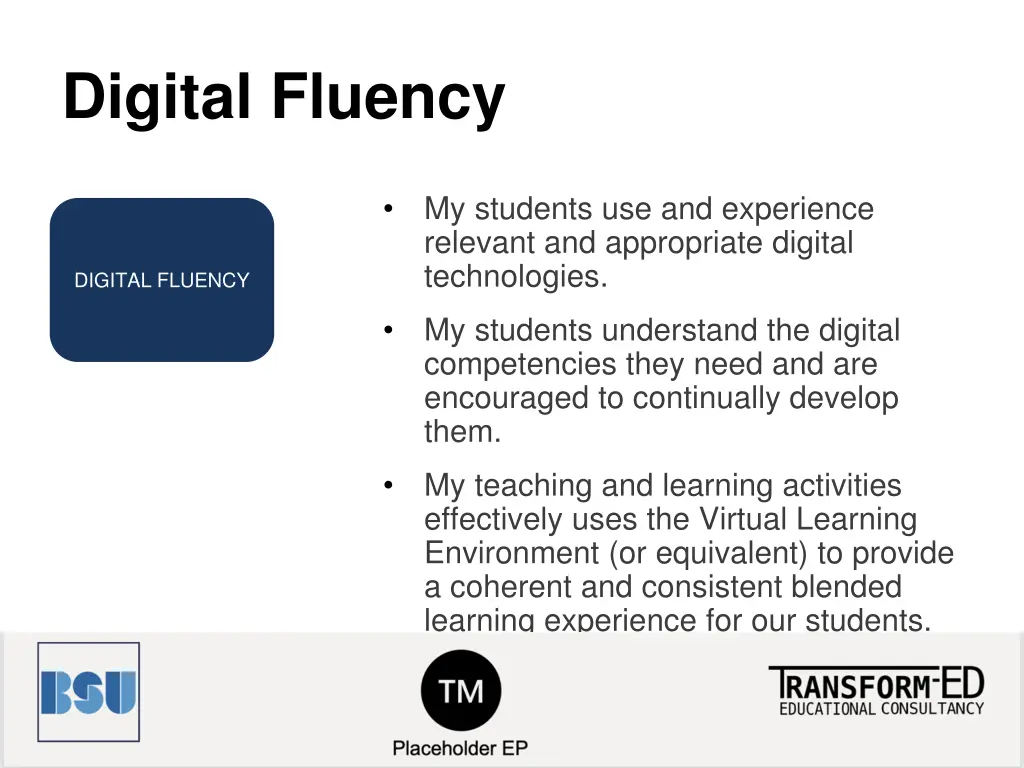 Digital Fluency

DIGITAL FLUENCY

• My students use and experience relevant and appropriate digital technologies.

• My students understand the digital competencies they need and are encouraged to continually develop them.

• My teaching and learning activities effectively uses the Virtual Learning Environment (or equivalent) to provide a coherent and consistent blended learning experience for our students.

BSU

TM

Placeholder EP

TRANSFORM-ED
EDUCATIONAL CONSULTANCY